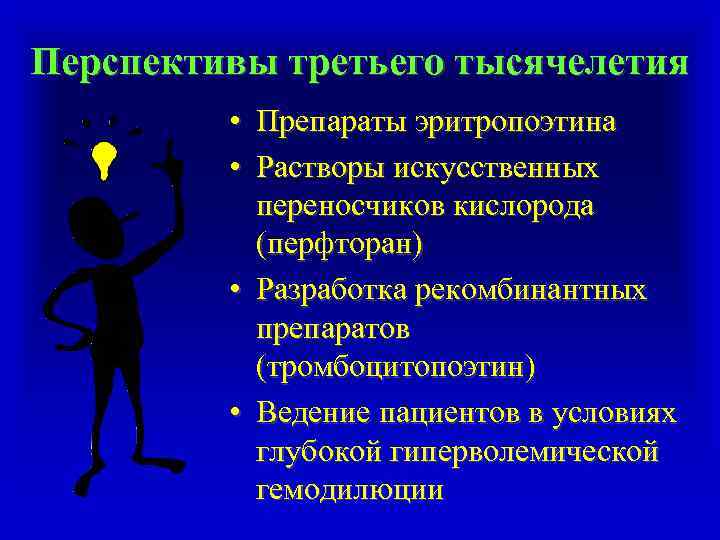 Перспективы третьего тысячелетия

• Препараты эритропоэтина
• Растворы искусственных переносчиков кислорода (перфторан)
• Разработка рекомбинантных препаратов (тромбоцитопоэтин)
• Ведение пациентов в условиях глубокой гиперволемической гемодилюции